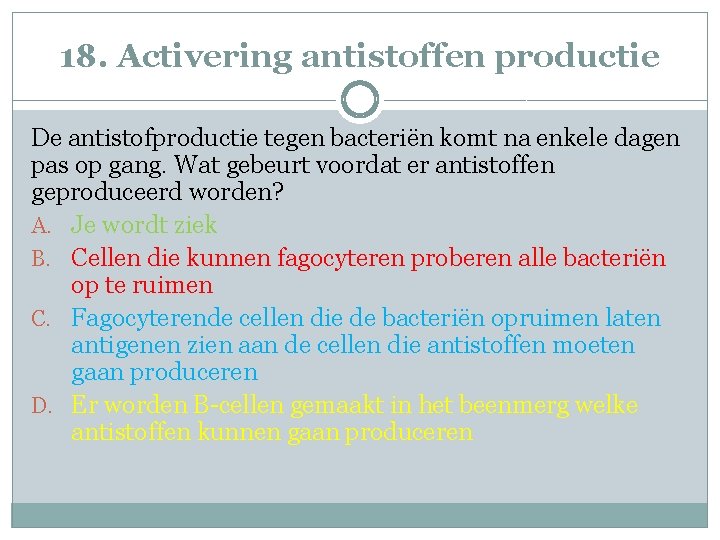 18. Activering antistoffen productie

De antistofproductie tegen bacteriën komt na enkele dagen pas op gang. Wat gebeurt voordat er antistoffen geproduceerd worden?

A. Je wordt ziek
B. Cellen die kunnen fagocyteren proberen alle bacteriën op te ruimen
C. Fagocyterende cellen die de bacteriën opruimen laten antigenen zien aan de cellen die antistoffen moeten gaan produceren
D. Er worden B-cellen gemaakt in het beenmerg welke antistoffen kunnen gaan produceren